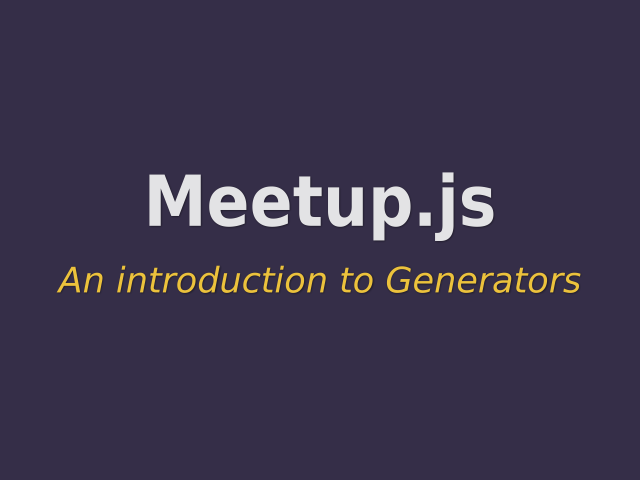 Meetup.js

An introduction to Generators